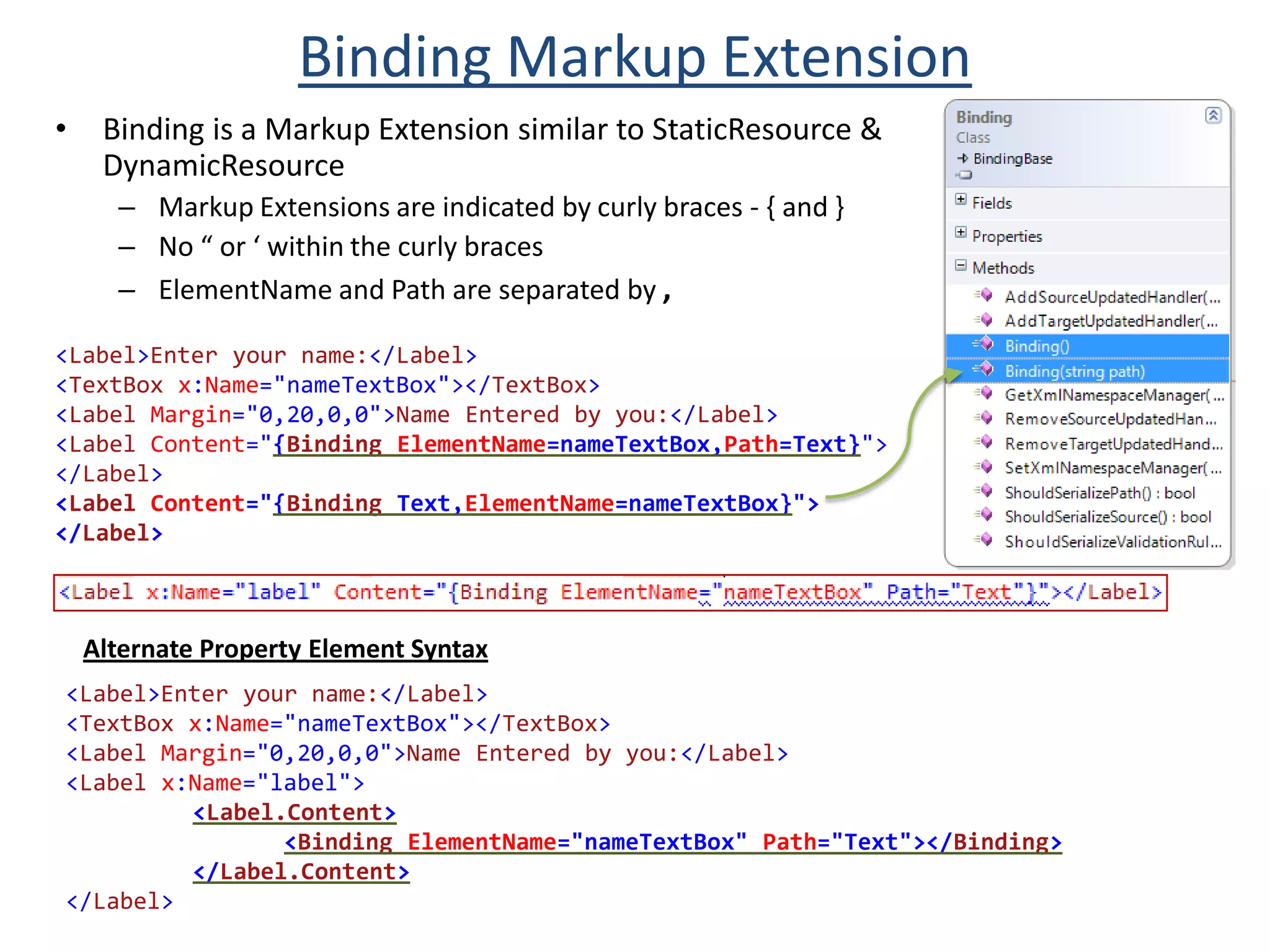 Binding Markup Extension

• Binding is a Markup Extension similar to StaticResource & DynamicResource
– Markup Extensions are indicated by curly braces - { and }
– No “ or ‘ within the curly braces
– ElementName and Path are separated by ,

<Label>Enter your name:</Label>
<TextBox x:Name="nameTextBox"></TextBox>
<Label Margin="0,20,0,0">Name Entered by you:</Label>
<Label Content="{Binding ElementName=nameTextBox,Path=Text}">
</Label>
<Label Content="{Binding Text,ElementName=nameTextBox}">
</Label>

Binding
Class
BindingBase
Fields
Properties
Methods
AddSourceUpdatedHandler(...
AddTargetUpdatedHandler(...
Binding()
Binding(string path)
GetXmlNamespaceManager(...
RemoveSourceUpdatedHan...
RemoveTargetUpdatedHand...
SetXmlNamespaceManager(...
ShouldSerializePath() : bool
ShouldSerializeSource() : bool
ShouldSerializeValidationRul...

<Label x:Name="label" Content="{Binding ElementName="nameTextBox" Path="Text"}"></Label>

Alternate Property Element Syntax

<Label>Enter your name:</Label>
<TextBox x:Name="nameTextBox"></TextBox>
<Label Margin="0,20,0,0">Name Entered by you:</Label>
<Label x:Name="label">
<Label.Content>
<Binding ElementName="nameTextBox" Path="Text"></Binding>
</Label.Content>
</Label>